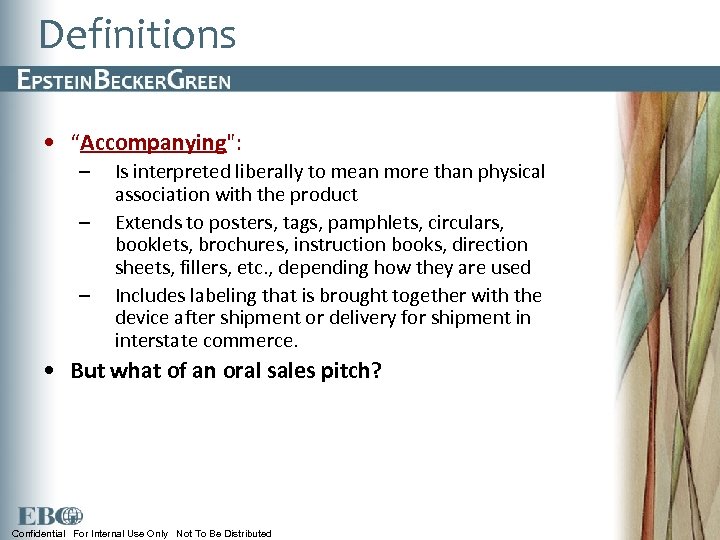 Definitions

EPSTEINBECKERGREEN

• "Accompanying":
– Is interpreted liberally to mean more than physical association with the product
– Extends to posters, tags, pamphlets, circulars, booklets, brochures, instruction books, direction sheets, fillers, etc., depending how they are used
– Includes labeling that is brought together with the device after shipment or delivery for shipment in interstate commerce.
• But what of an oral sales pitch?

EBG

Confidential For Internal Use Only Not To Be Distributed